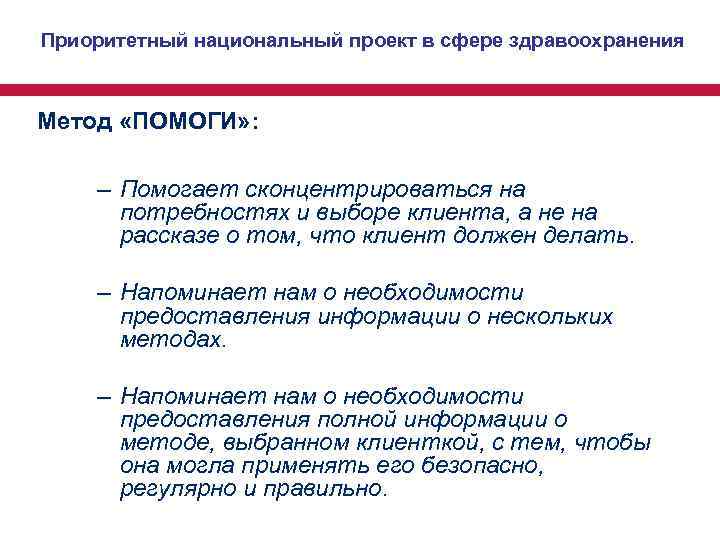 Приоритетный национальный проект в сфере здравоохранения

Метод «ПОМОГИ»:

– Помогает сконцентрироваться на потребностях и выборе клиента, а не на рассказе о том, что клиент должен делать.

– Напоминает нам о необходимости предоставления информации о нескольких методах.

– Напоминает нам о необходимости предоставления полной информации о методе, выбранном клиенткой, с тем, чтобы она могла применять его безопасно, регулярно и правильно.